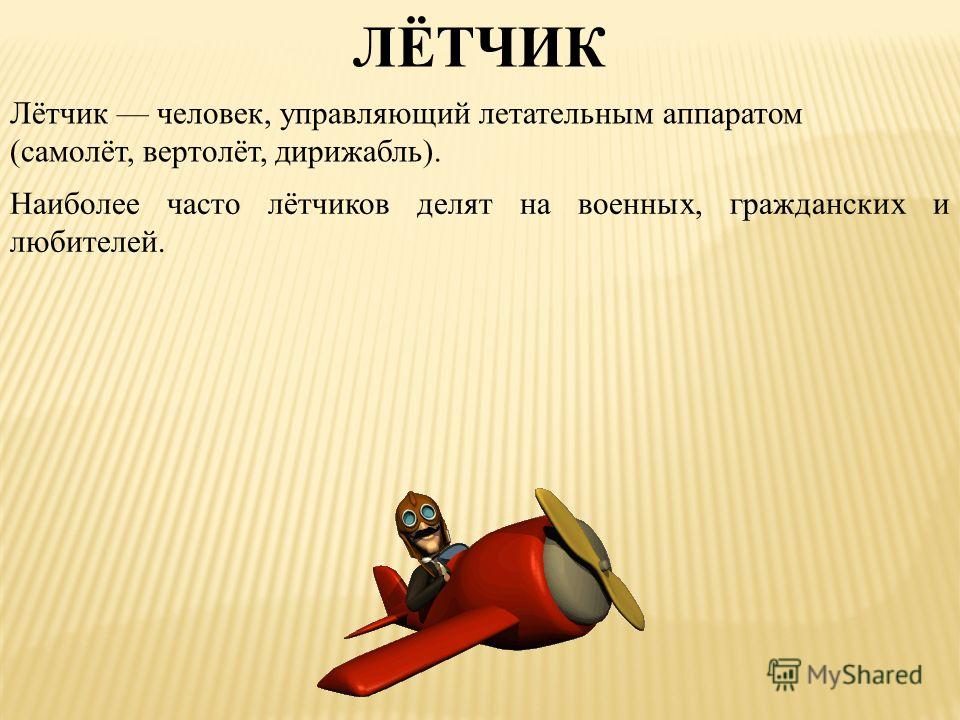 ЛЁТЧИК

Лётчик — человек, управляющий летательным аппаратом (самолёт, вертолёт, дирижабль).

Наиболее часто лётчиков делят на военных, гражданских и любителей.

MyShared